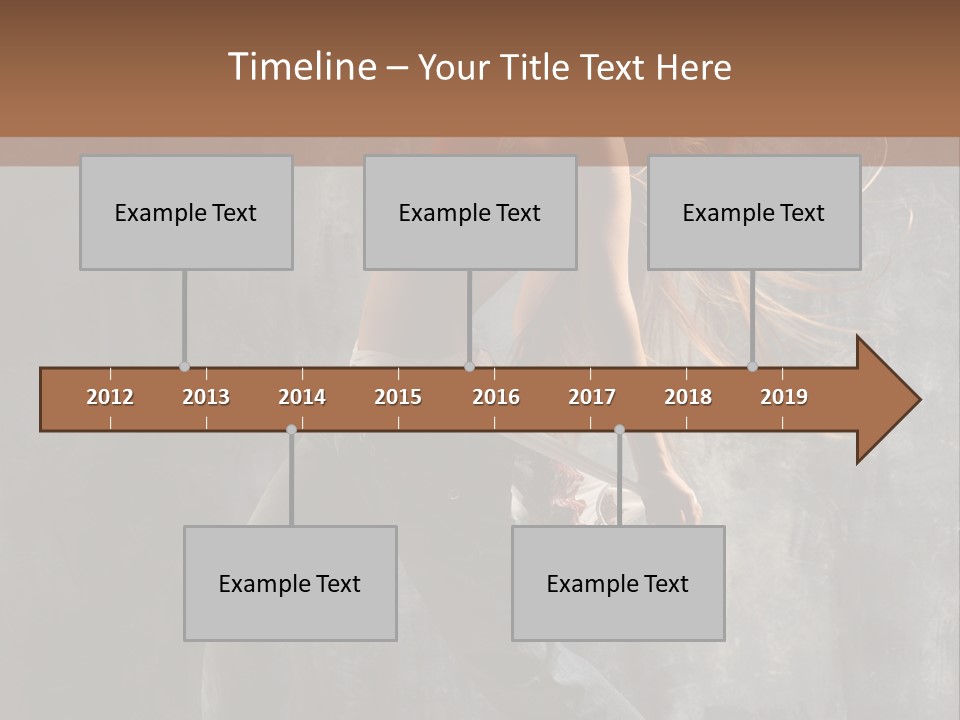 Timeline – Your Title Text Here

Example Text

Example Text

Example Text

2012 2013 2014 2015 2016 2017 2018 2019

Example Text

Example Text